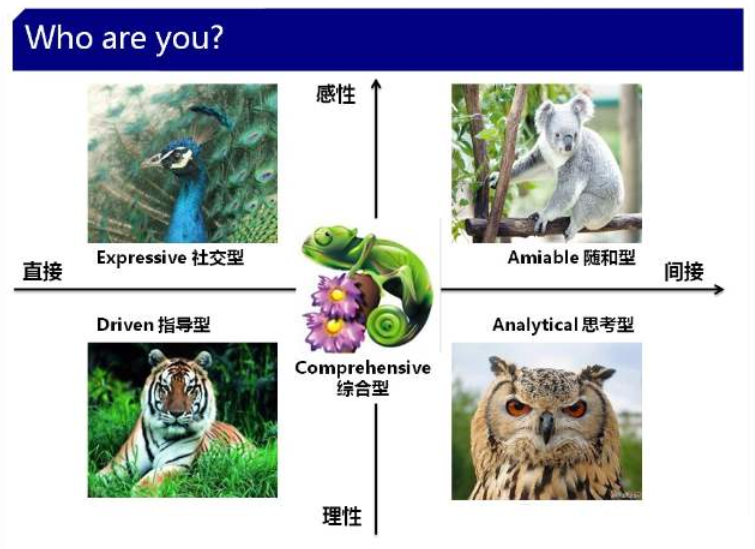 Who are you?

感性

Expressive 社交型

Amiable 随和型

直接

间接

Driven 指导型

Analytical 思考型

Comprehensive 综合型

理性